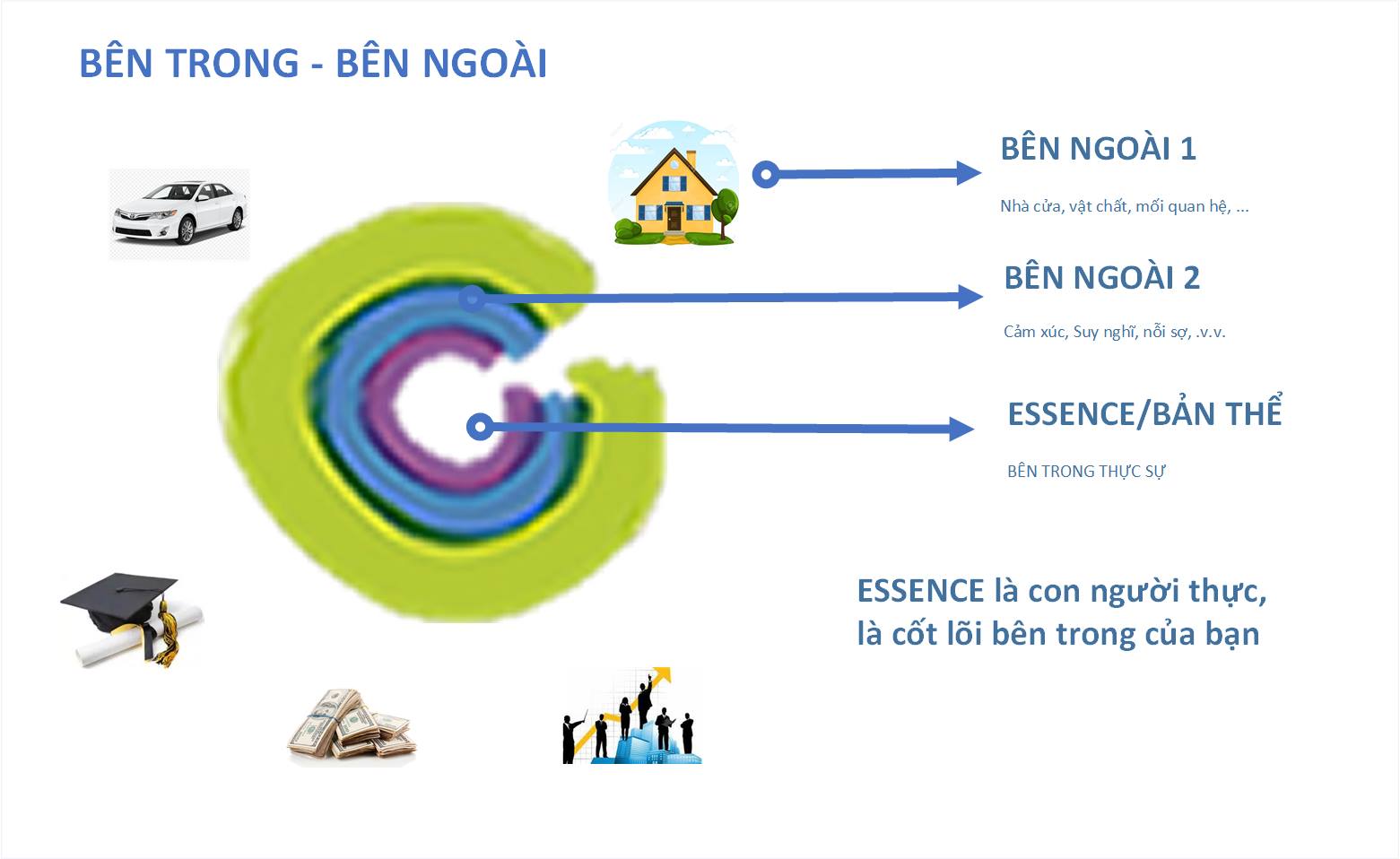 BÊN TRONG - BÊN NGOÀI

BÊN NGOÀI 1

Nhà cửa, vật chất, mối quan hệ, ...

BÊN NGOÀI 2

Cảm xúc, Suy nghĩ, nỗi sợ, .v.v.

ESSENCE/BẢN THỂ

BÊN TRONG THỰC SỰ

ESSENCE là con người thực, là cốt lõi bên trong của bạn